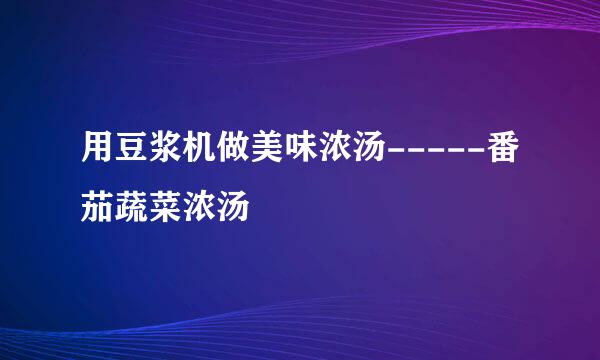 用豆浆机做美味浓汤------番茄蔬菜浓汤